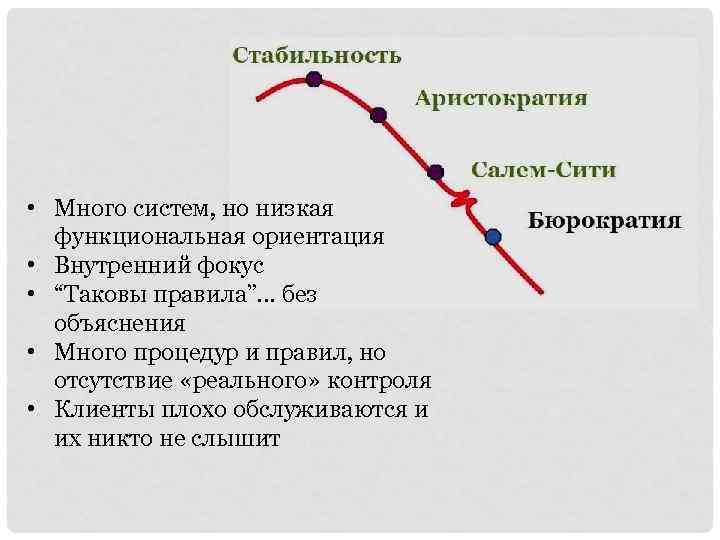 Стабильность

Аристократия

Салем-Сити

Бюрократия

• Много систем, но низкая функциональная ориентация
• Внутренний фокус
• “Таковы правила”... без объяснения
• Много процедур и правил, но отсутствие «реального» контроля
• Клиенты плохо обслуживаются и их никто не слышит